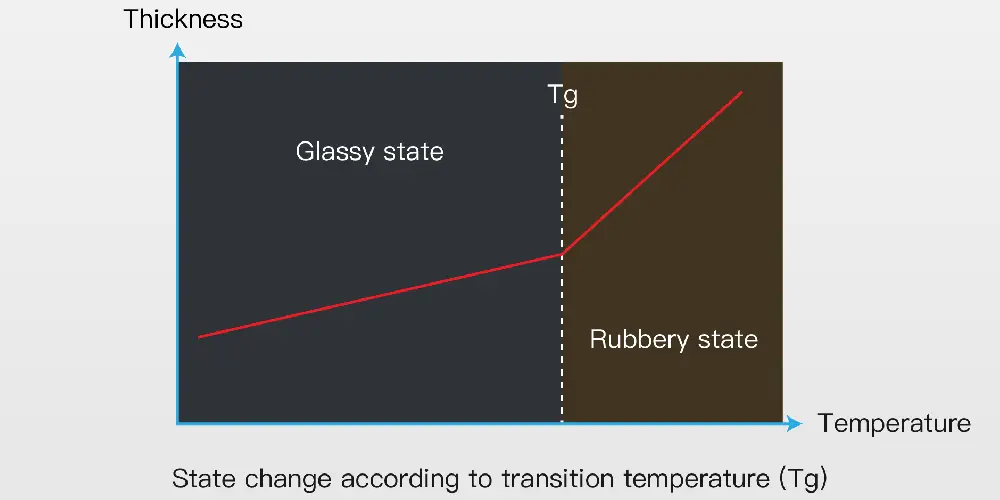 Thickness

Tg

Glassy state

Rubbery state

Temperature

State change according to transition temperature (Tg)